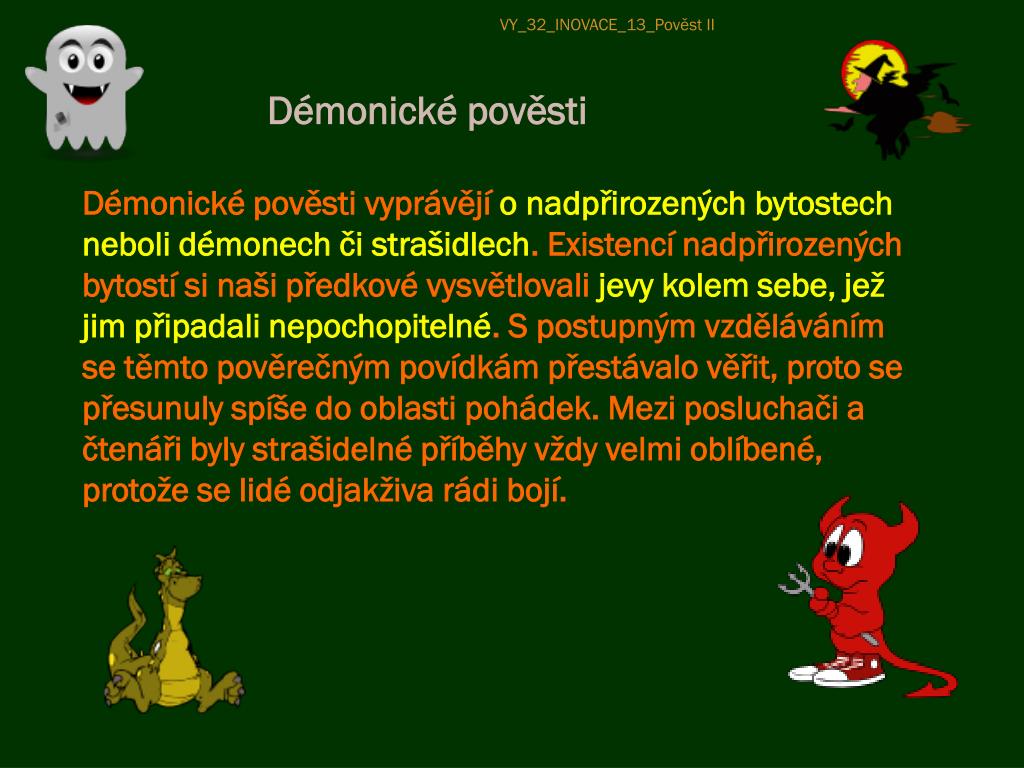 VY_32_INOVACE_13_Pověst II

Démonické pověsti

Démonické pověsti vyprávějí o nadpřirozených bytostech neboli démonech či strašidlech. Existencí nadpřirozených bytostí si naši předkové vysvětlovali jevy kolem sebe, jež jim připadali nepochopitelné. S postupným vzděláváním se těmto pověrečným povídkám přestávalo věřit, proto se přesunuly spíše do oblasti pohádek. Mezi posluchači a čtenáři byly strašidelné příběhy vždy velmi oblíbené, protože se lidé odjakživa rádi bojí.